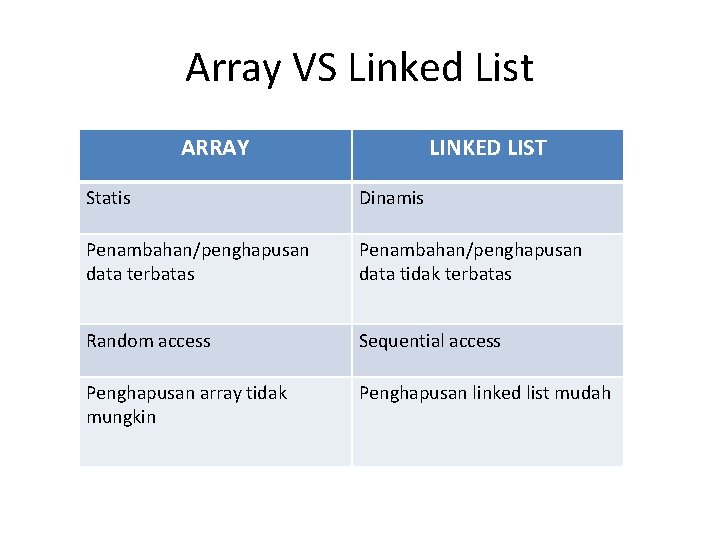 Array VS Linked List

| ARRAY | LINKED LIST |
|---|---|
| Statis | Dinamis |
| Penambahan/penghapusan data terbatas | Penambahan/penghapusan data tidak terbatas |
| Random access | Sequential access |
| Penghapusan array tidak mungkin | Penghapusan linked list mudah |